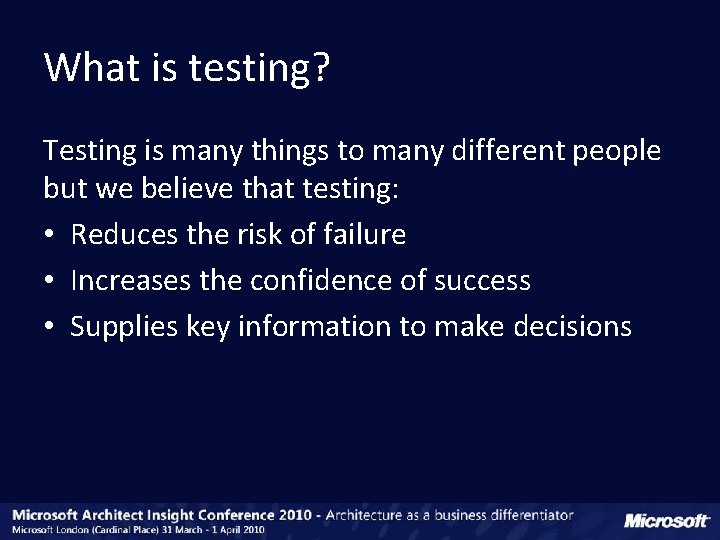 What is testing?

Testing is many things to many different people but we believe that testing:

• Reduces the risk of failure
• Increases the confidence of success
• Supplies key information to make decisions

Microsoft Architect Insight Conference 2010 - Architecture as a business differentiator
Microsoft London (Cardinal Place) 31 March - 1 April 2010

Microsoft